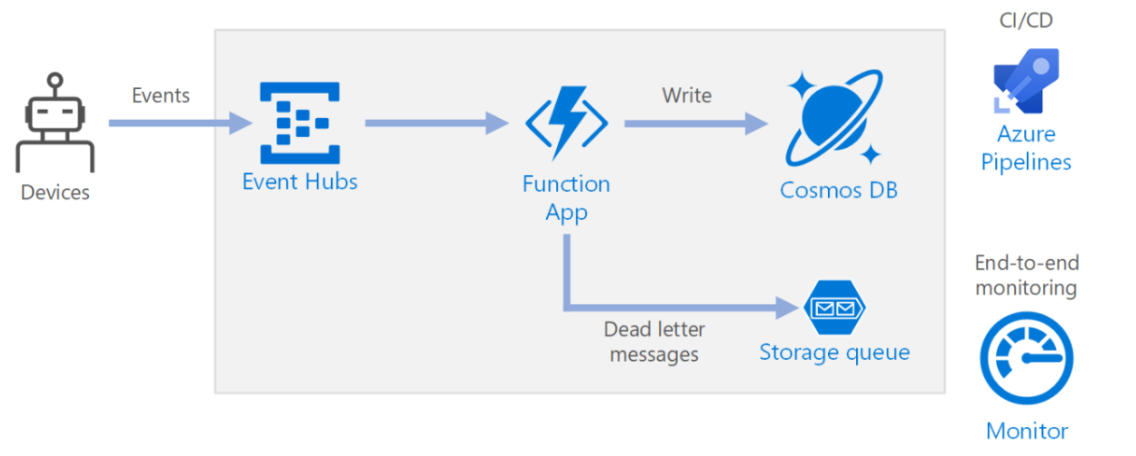 Devices

Events

Event Hubs

Function App

Write

Cosmos DB

Dead letter messages

Storage queue

CI/CD

Azure Pipelines

End-to-end monitoring

Monitor